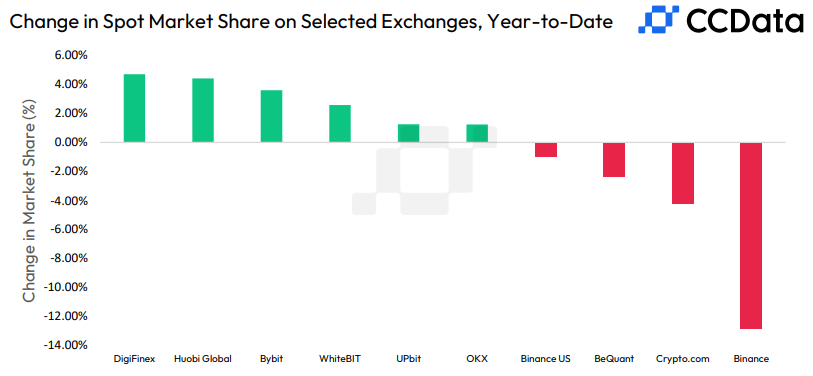 Change in Spot Market Share on Selected Exchanges, Year-to-Date

CCData

Change in Market Share (%)

6.00%
4.00%
2.00%
0.00%
-2.00%
-4.00%
-6.00%
-8.00%
-10.00%
-12.00%
-14.00%

DigiFinex
Huobi Global
Bybit
WhiteBIT
UPbit
OKX
Binance US
BeQuant
Crypto.com
Binance